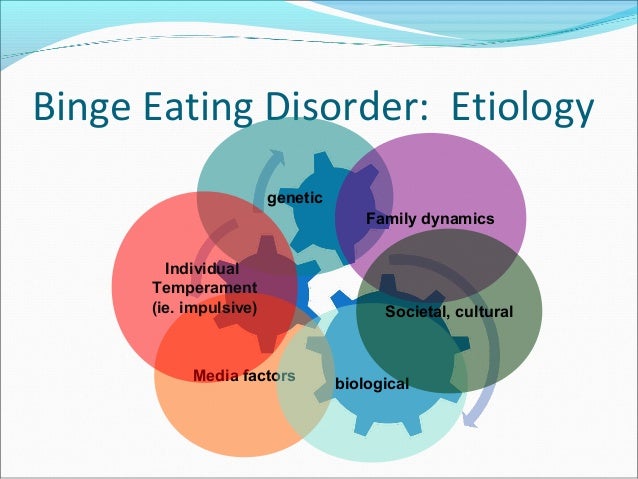 Binge Eating Disorder: Etiology

genetic

Family dynamics

Individual Temperament (ie. impulsive)

Societal, cultural

Media factors

biological